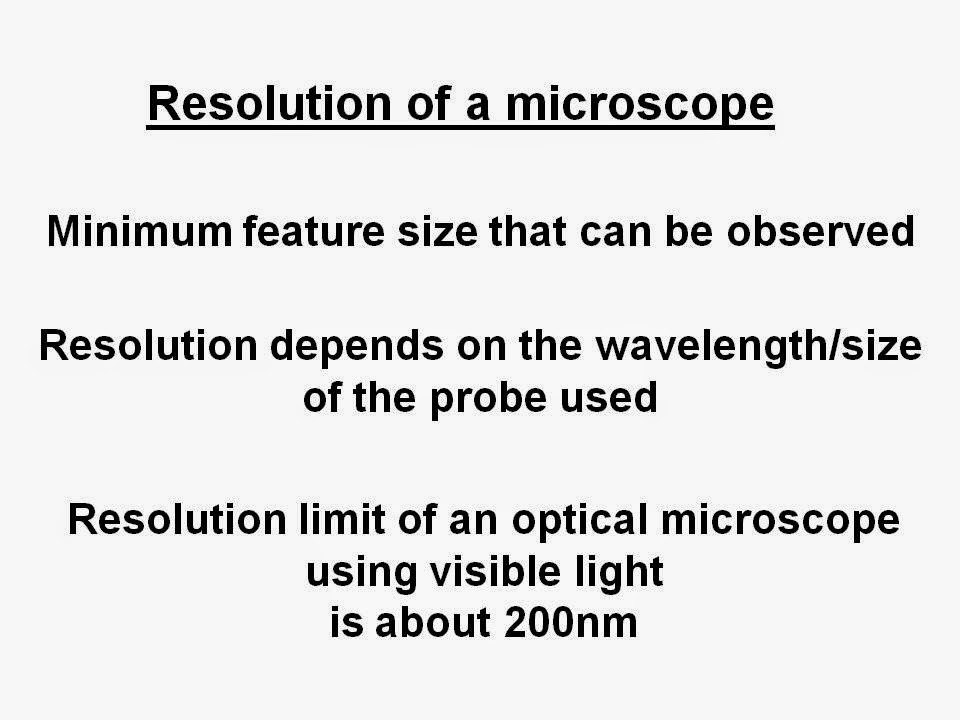 Resolution of a microscope

Minimum feature size that can be observed

Resolution depends on the wavelength/size of the probe used

Resolution limit of an optical microscope using visible light is about 200nm